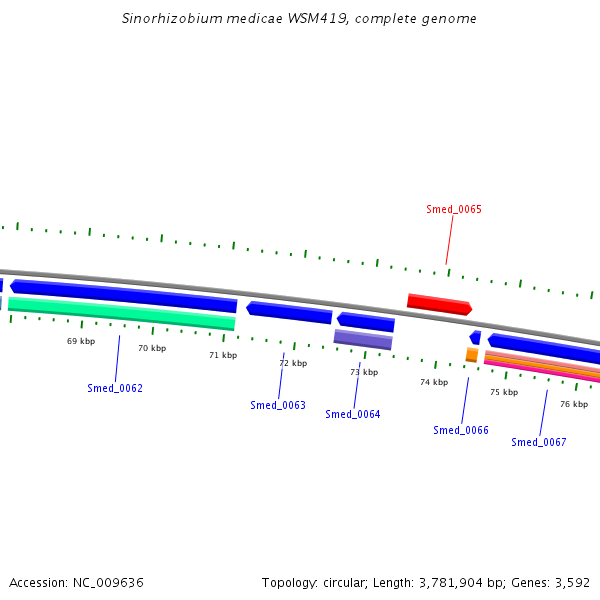 Sinorhizobium medicae WSM419, complete genome

Smed_0065

69 kbp
70 kbp
71 kbp
72 kbp
73 kbp
74 kbp
75 kbp
76 kbp

Smed_0062
Smed_0063
Smed_0064
Smed_0066
Smed_0067

Accession: NC_009636

Topology: circular; Length: 3,781,904 bp; Genes: 3,592